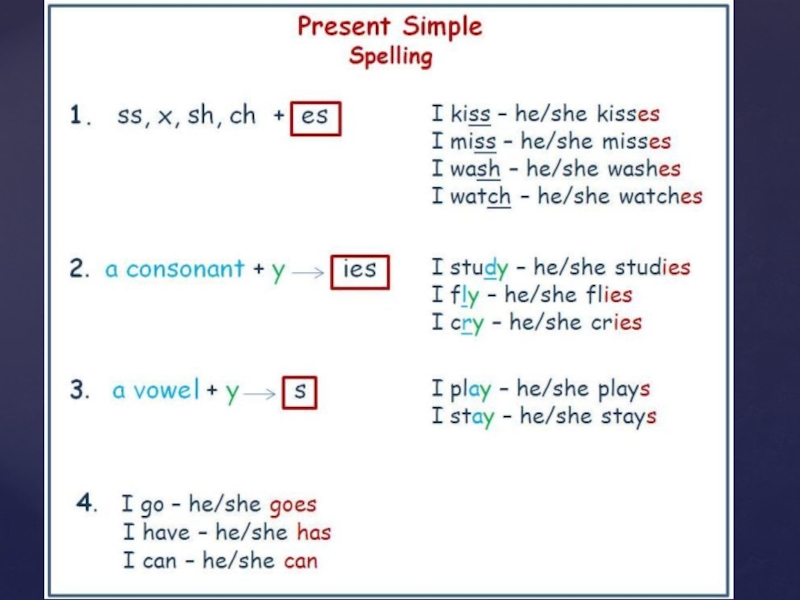 Present Simple
Spelling

1. ss, x, sh, ch + es

I kiss – he/she kisses
I miss – he/she misses
I wash – he/she washes
I watch – he/she watches

2. a consonant + y → ies

I study – he/she studies
I fly – he/she flies
I cry – he/she cries

3. a vowel + y → s

I play – he/she plays
I stay – he/she stays

4. I go – he/she goes
I have – he/she has
I can – he/she can